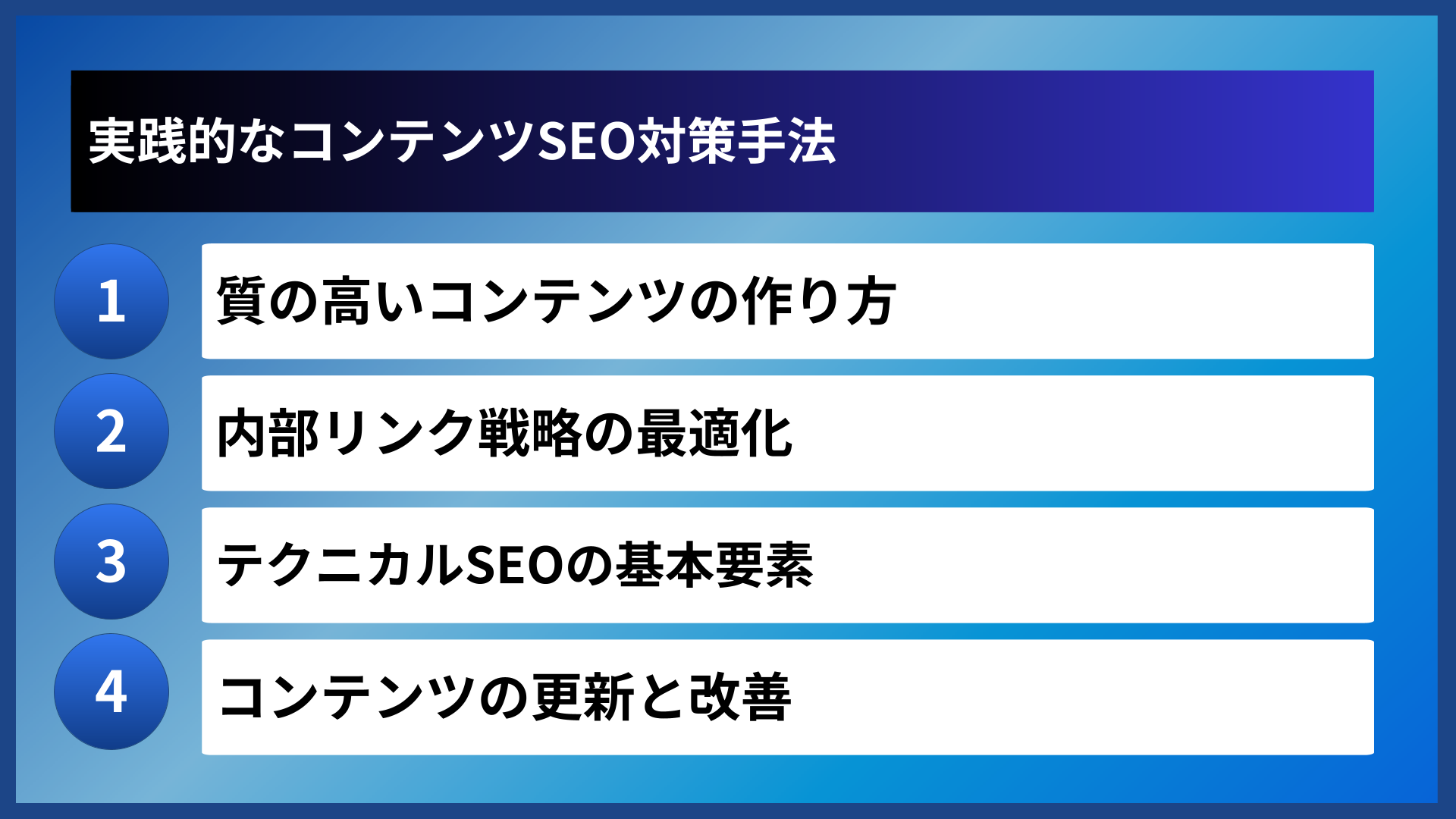 実践的なコンテンツSEO対策手法

1 質の高いコンテンツの作り方

2 内部リンク戦略の最適化

3 テクニカルSEOの基本要素

4 コンテンツの更新と改善